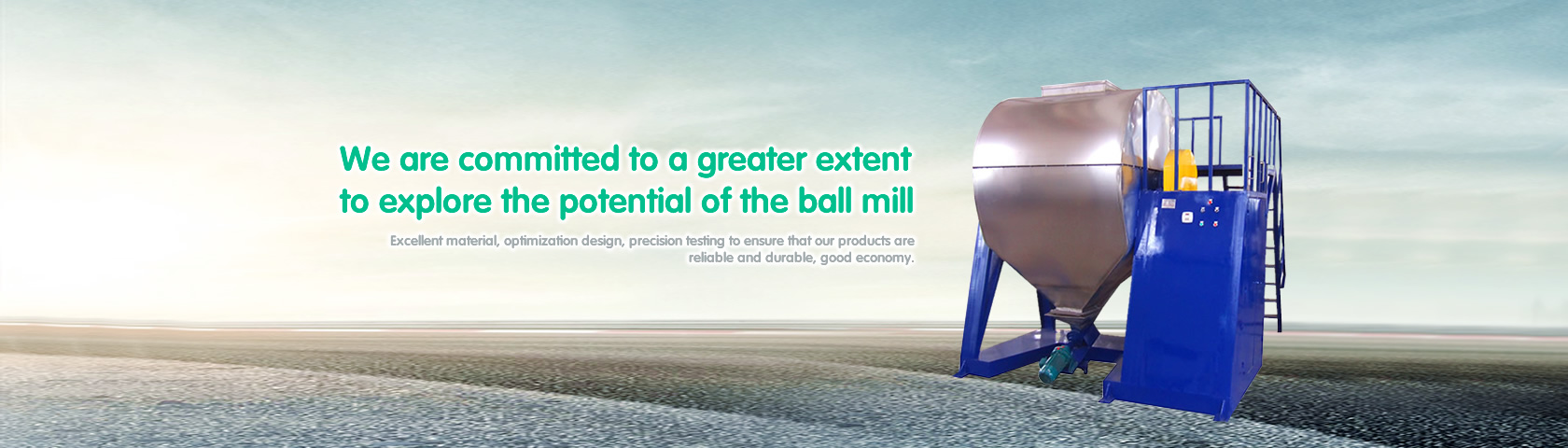 We are committed to a greater extent to explore the potential of the ball mill

Excellent material, optimization design, precision testing to ensure that our products are reliable and durable, good economy.